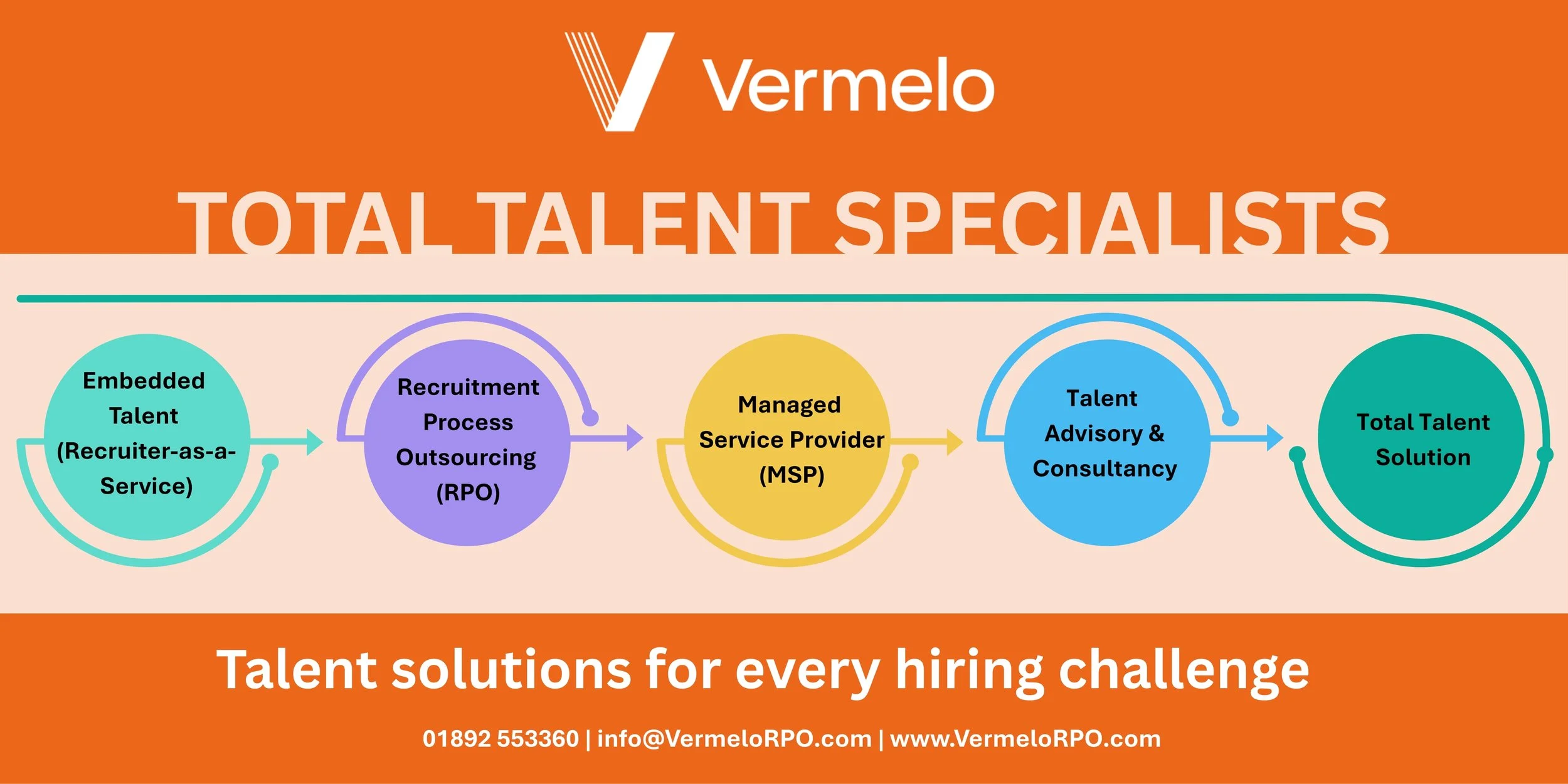 Vermelo

TOTAL TALENT SPECIALISTS

Embedded Talent (Recruiter-as-a-Service)

Recruitment Process Outsourcing (RPO)

Managed Service Provider (MSP)

Talent Advisory & Consultancy

Total Talent Solution

Talent solutions for every hiring challenge

01892 553360 | info@VermeloRPO.com | www.VermeloRPO.com